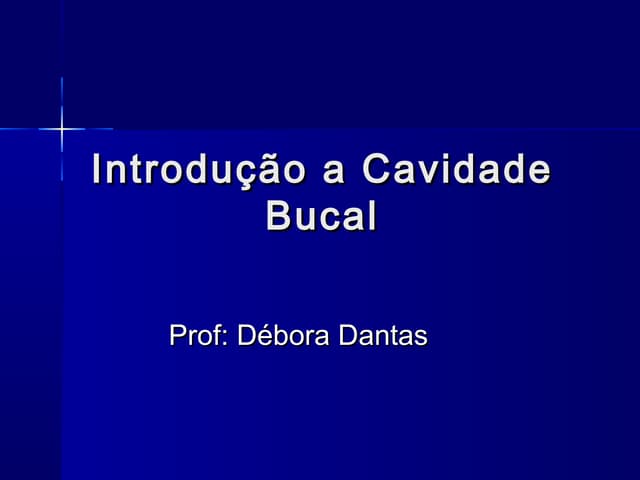 Introdução a Cavidade Bucal

Prof: Débora Dantas